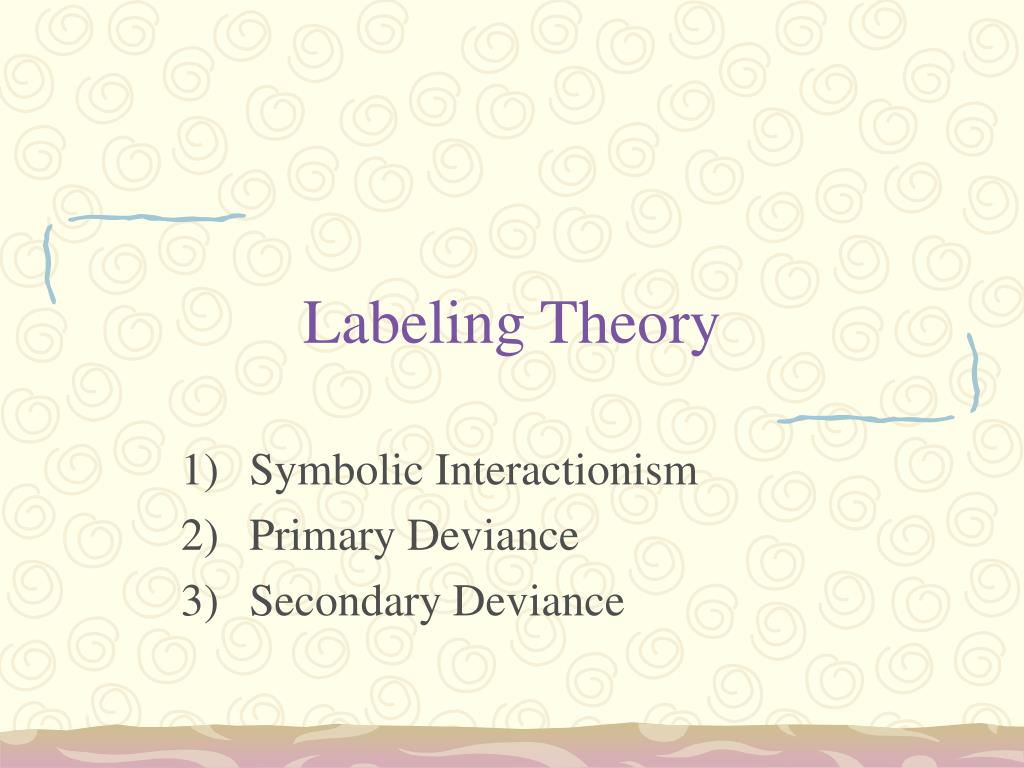 Labeling Theory

1) Symbolic Interactionism
2) Primary Deviance
3) Secondary Deviance